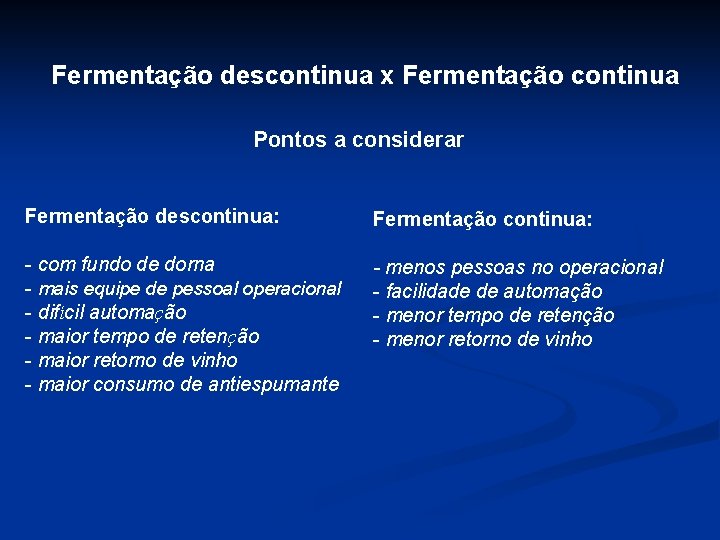 Fermentação descontinua x Fermentação continua

Pontos a considerar

Fermentação descontinua:

- com fundo de dorna
- mais equipe de pessoal operacional
- difícil automação
- maior tempo de retenção
- maior retorno de vinho
- maior consumo de antiespumante

Fermentação continua:

- menos pessoas no operacional
- facilidade de automação
- menor tempo de retenção
- menor retorno de vinho